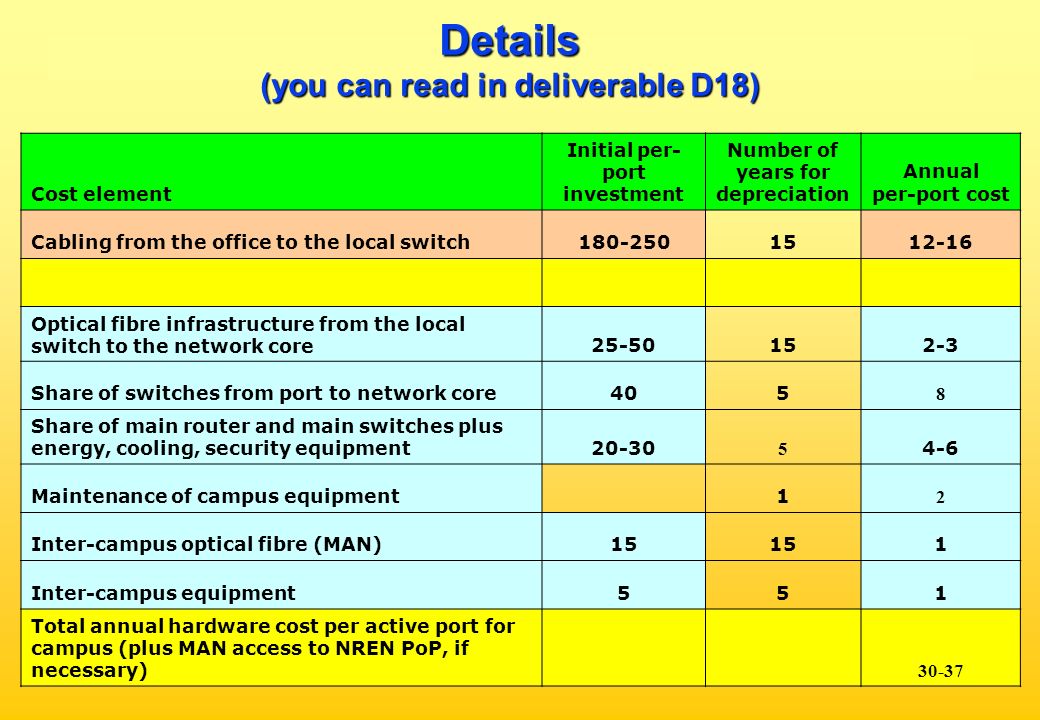 Details
(you can read in deliverable D18)

| Cost element | Initial per-port investment | Number of years for depreciation | Annual per-port cost |
|---|---|---|---|
| Cabling from the office to the local switch | 180-250 | 15 | 12-16 |
| | | | |
| Optical fibre infrastructure from the local switch to the network core | 25-50 | 15 | 2-3 |
| Share of switches from port to network core | 40 | 5 | 8 |
| Share of main router and main switches plus energy, cooling, security equipment | 20-30 | 5 | 4-6 |
| Maintenance of campus equipment | | 1 | 2 |
| Inter-campus optical fibre (MAN) | 15 | 15 | 1 |
| Inter-campus equipment | 5 | 5 | 1 |
| Total annual hardware cost per active port for campus (plus MAN access to NREN PoP, if necessary) | | | 30-37 |